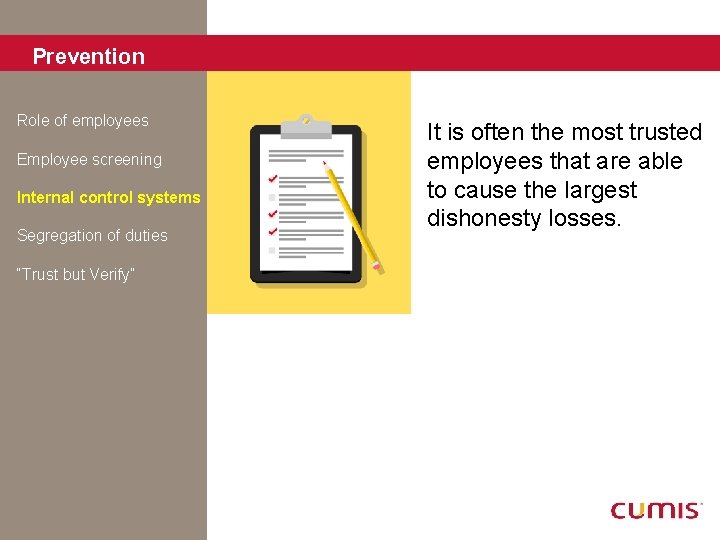 Prevention

Role of employees

Employee screening

Internal control systems

Segregation of duties

"Trust but Verify"

It is often the most trusted employees that are able to cause the largest dishonesty losses.

CUMIS